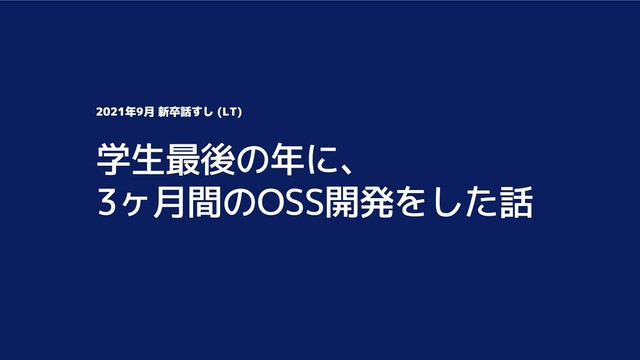 2021年9月 新卒話すし (LT)

学生最後の年に、
3ヶ月間のOSS開発をした話